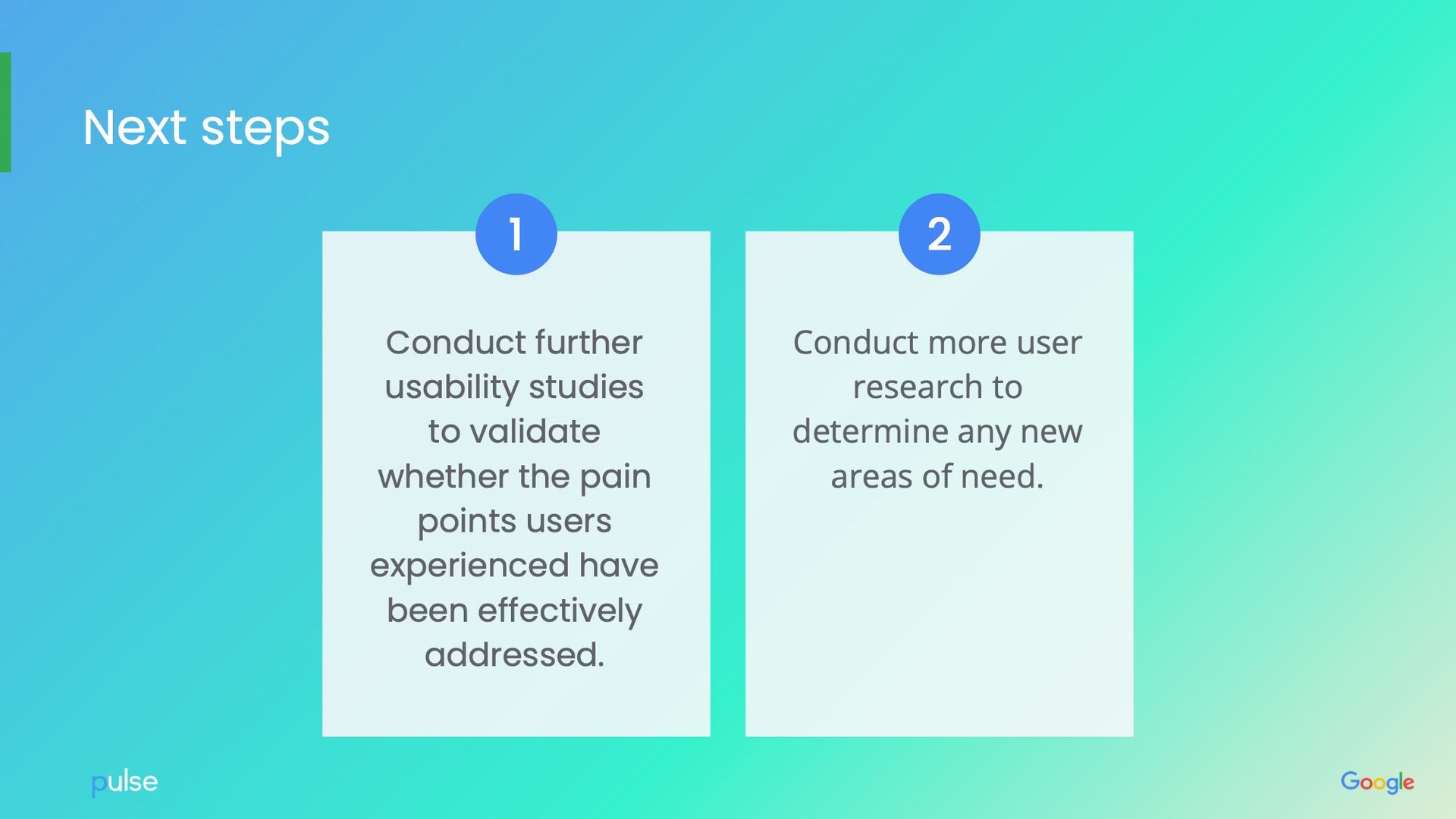 Next steps

1

Conduct further usability studies to validate whether the pain points users experienced have been effectively addressed.

2

Conduct more user research to determine any new areas of need.

pulse

Google